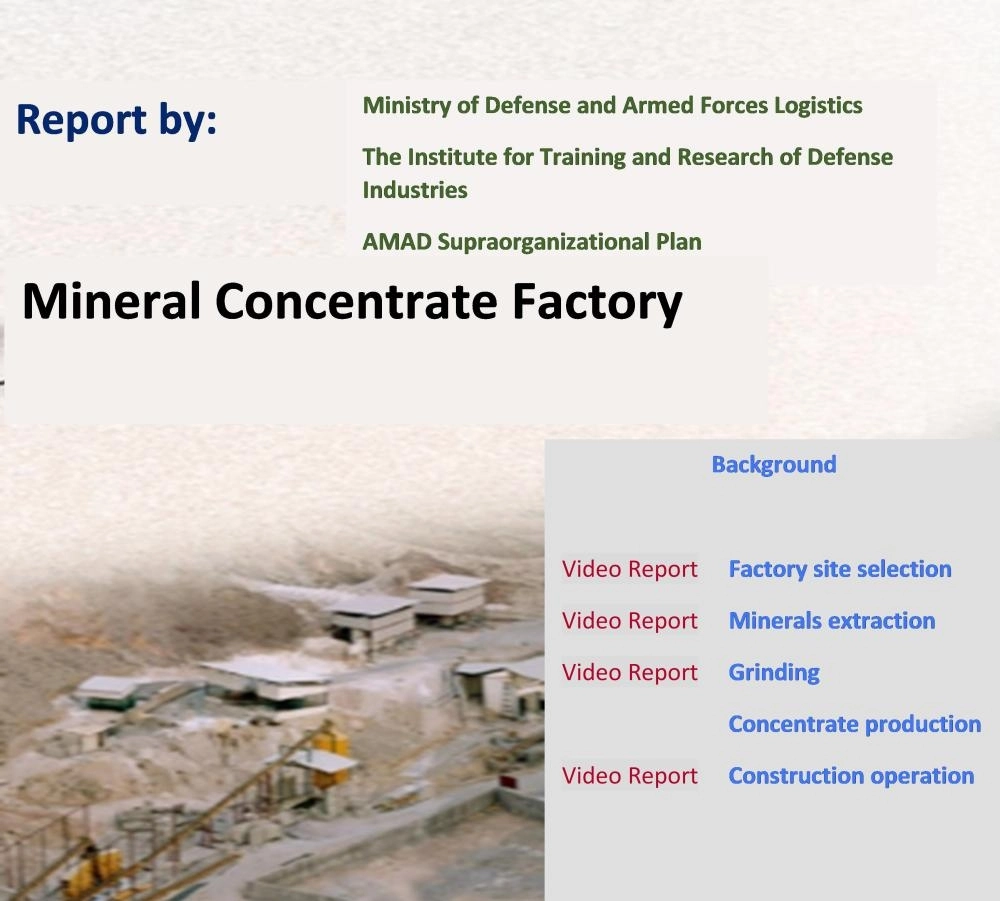 Report by:

Ministry of Defense and Armed Forces Logistics

The Institute for Training and Research of Defense Industries

AMAD Supraorganizational Plan

Mineral Concentrate Factory

Background

Video Report Factory site selection

Video Report Minerals extraction

Video Report Grinding

Concentrate production

Video Report Construction operation